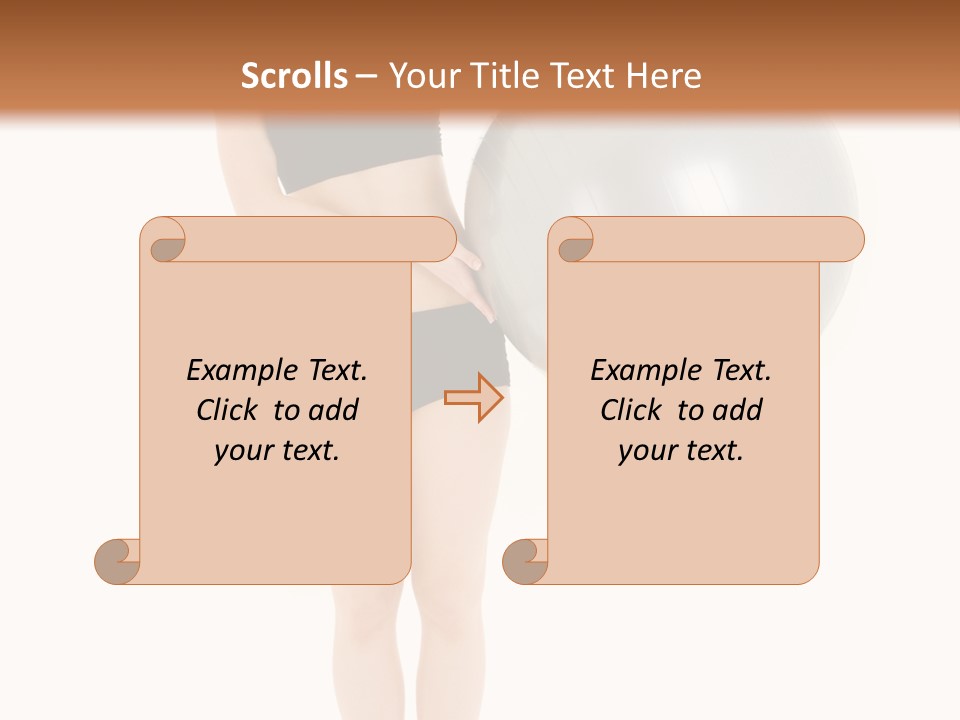 Scrolls – Your Title Text Here

Example Text. Click to add your text.

Example Text. Click to add your text.